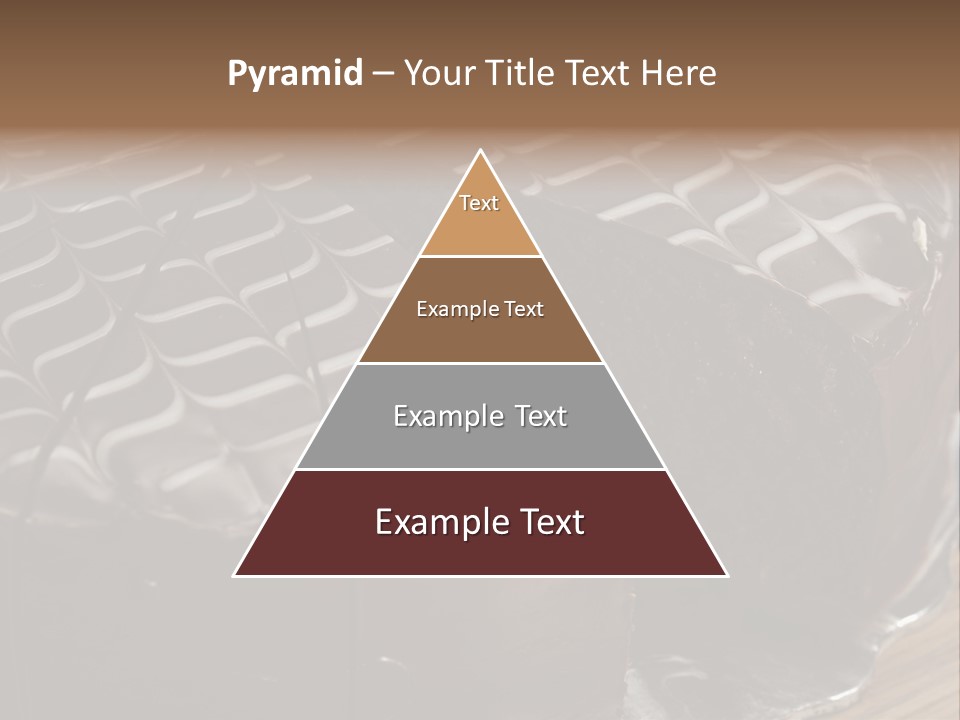 Pyramid – Your Title Text Here

Text

Example Text

Example Text

Example Text